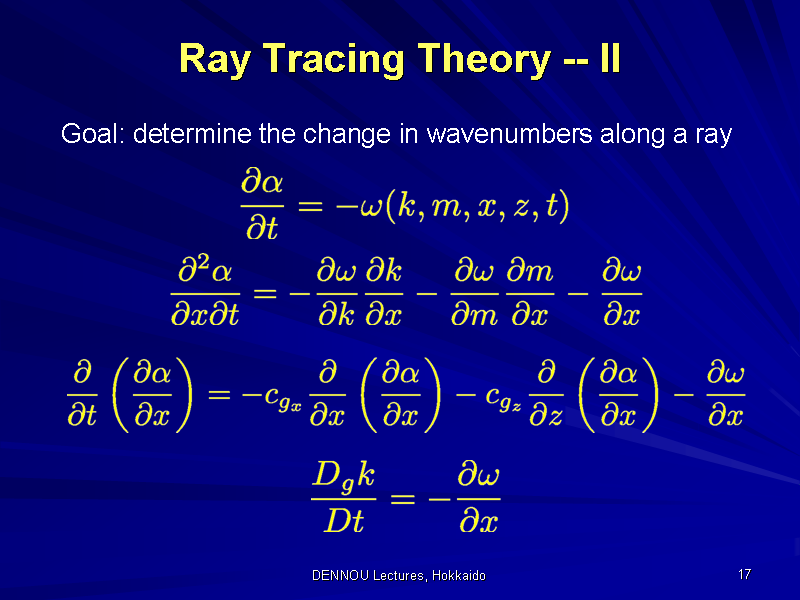 Ray Tracing Theory -- II

Goal: determine the change in wavenumbers along a ray

$\frac{\partial \alpha}{\partial t} = -\omega(k, m, x, z, t)$

$\frac{\partial^2 \alpha}{\partial x \partial t} = -\frac{\partial \omega}{\partial k}\frac{\partial k}{\partial x} - \frac{\partial \omega}{\partial m}\frac{\partial m}{\partial x} - \frac{\partial \omega}{\partial x}$

$\frac{\partial}{\partial t}\left(\frac{\partial \alpha}{\partial x}\right) = -c_{g_x}\frac{\partial}{\partial x}\left(\frac{\partial \alpha}{\partial x}\right) - c_{g_z}\frac{\partial}{\partial z}\left(\frac{\partial \alpha}{\partial x}\right) - \frac{\partial \omega}{\partial x}$

$\frac{D_g k}{Dt} = -\frac{\partial \omega}{\partial x}$

DENNOU Lectures, Hokkaido

17